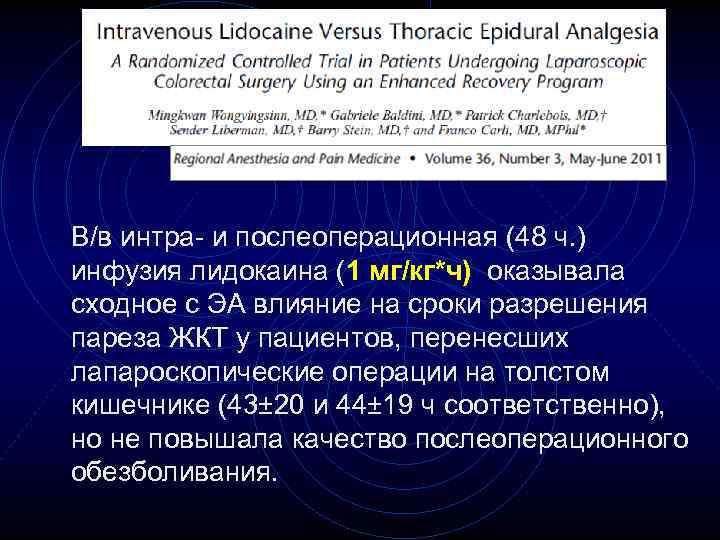 Intravenous Lidocaine Versus Thoracic Epidural Analgesia
A Randomized Controlled Trial in Patients Undergoing Laparoscopic Colorectal Surgery Using an Enhanced Recovery Program

Mingkwan Wongyingsinn, MD,* Gabriele Baldini, MD,* Patrick Charlebois, MD,† Sender Liberman, MD,† Barry Stein, MD,† and Franco Carli, MD, MPhil*

Regional Anesthesia and Pain Medicine • Volume 36, Number 3, May-June 2011

В/в интра- и послеоперационная (48 ч.) инфузия лидокаина (1 мг/кг*ч) оказывала сходное с ЭА влияние на сроки разрешения пареза ЖКТ у пациентов, перенесших лапароскопические операции на толстом кишечнике (43±20 и 44±19 ч соответственно), но не повышала качество послеоперационного обезболивания.